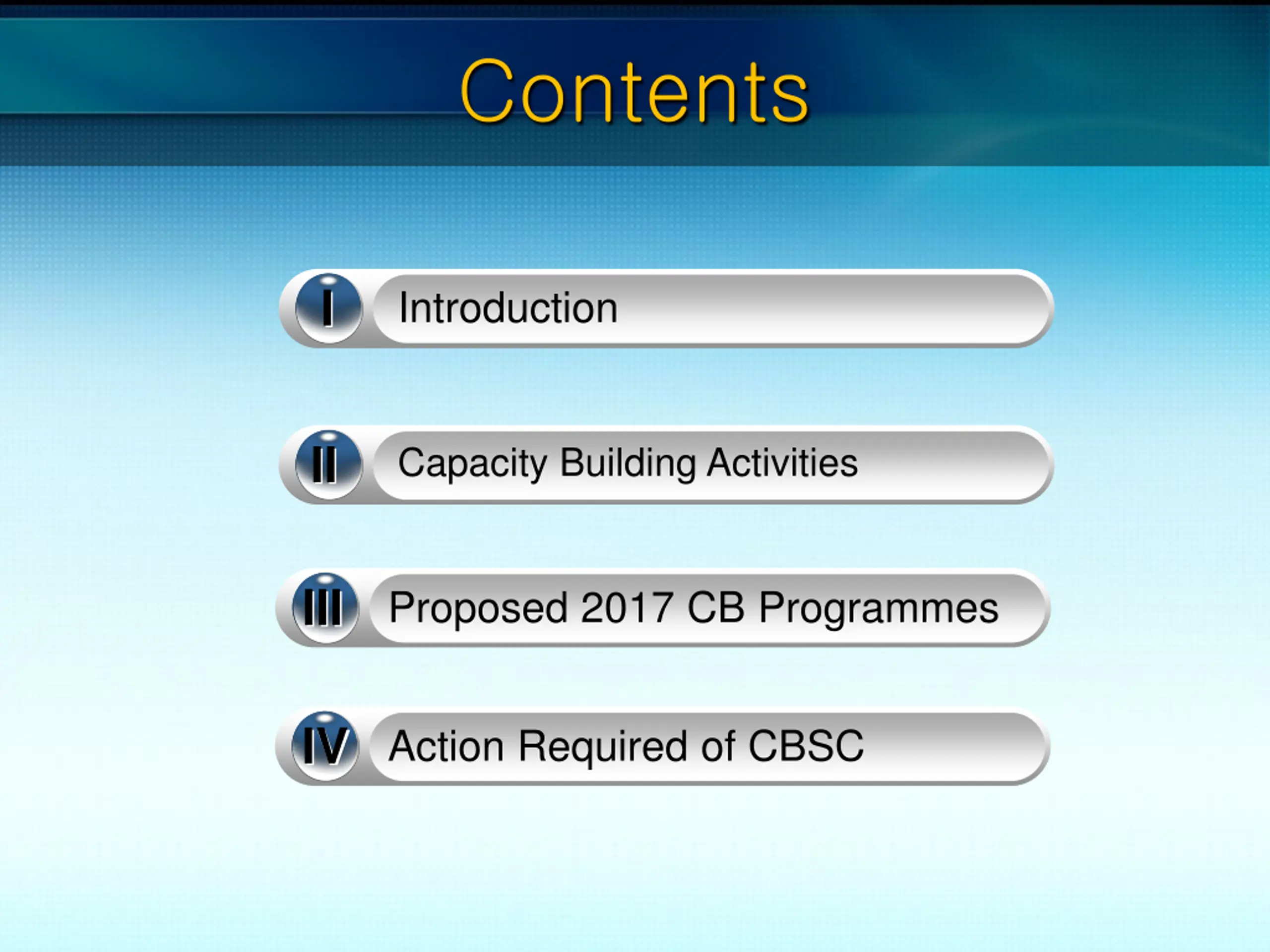 Contents

I Introduction

II Capacity Building Activities

III Proposed 2017 CB Programmes

IV Action Required of CBSC